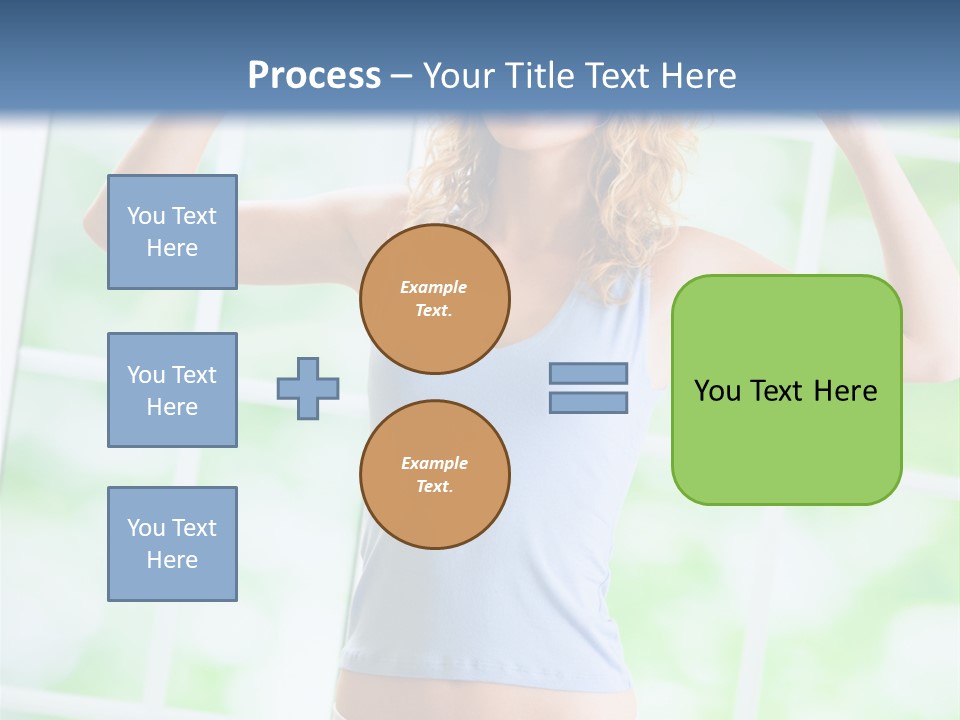 Process – Your Title Text Here

You Text Here

You Text Here

You Text Here

Example Text.

Example Text.

You Text Here